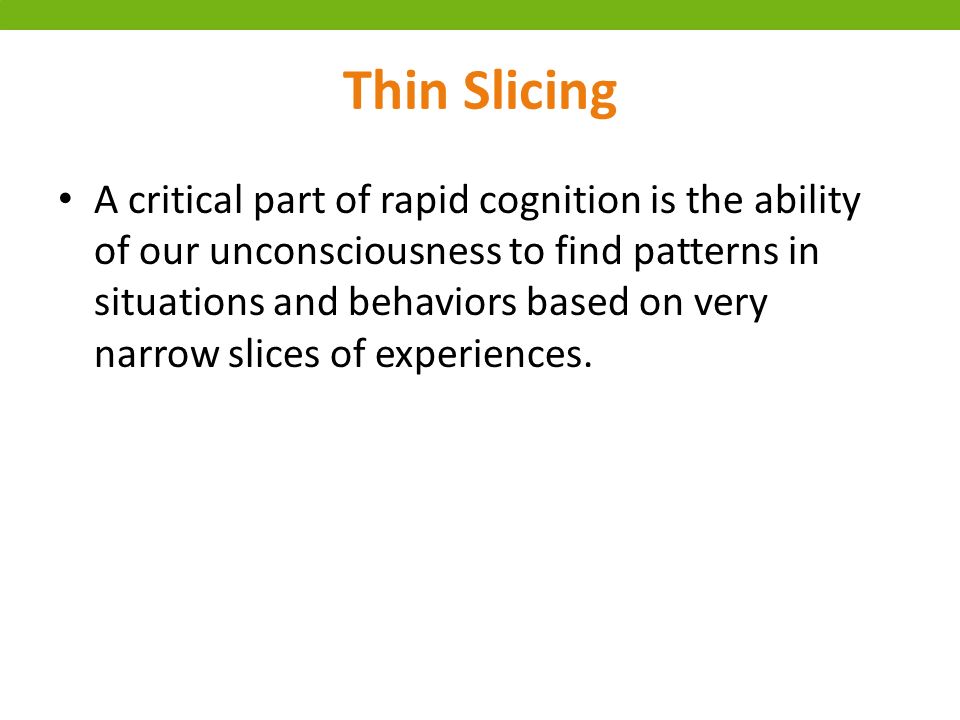 Thin Slicing

• A critical part of rapid cognition is the ability of our unconsciousness to find patterns in situations and behaviors based on very narrow slices of experiences.